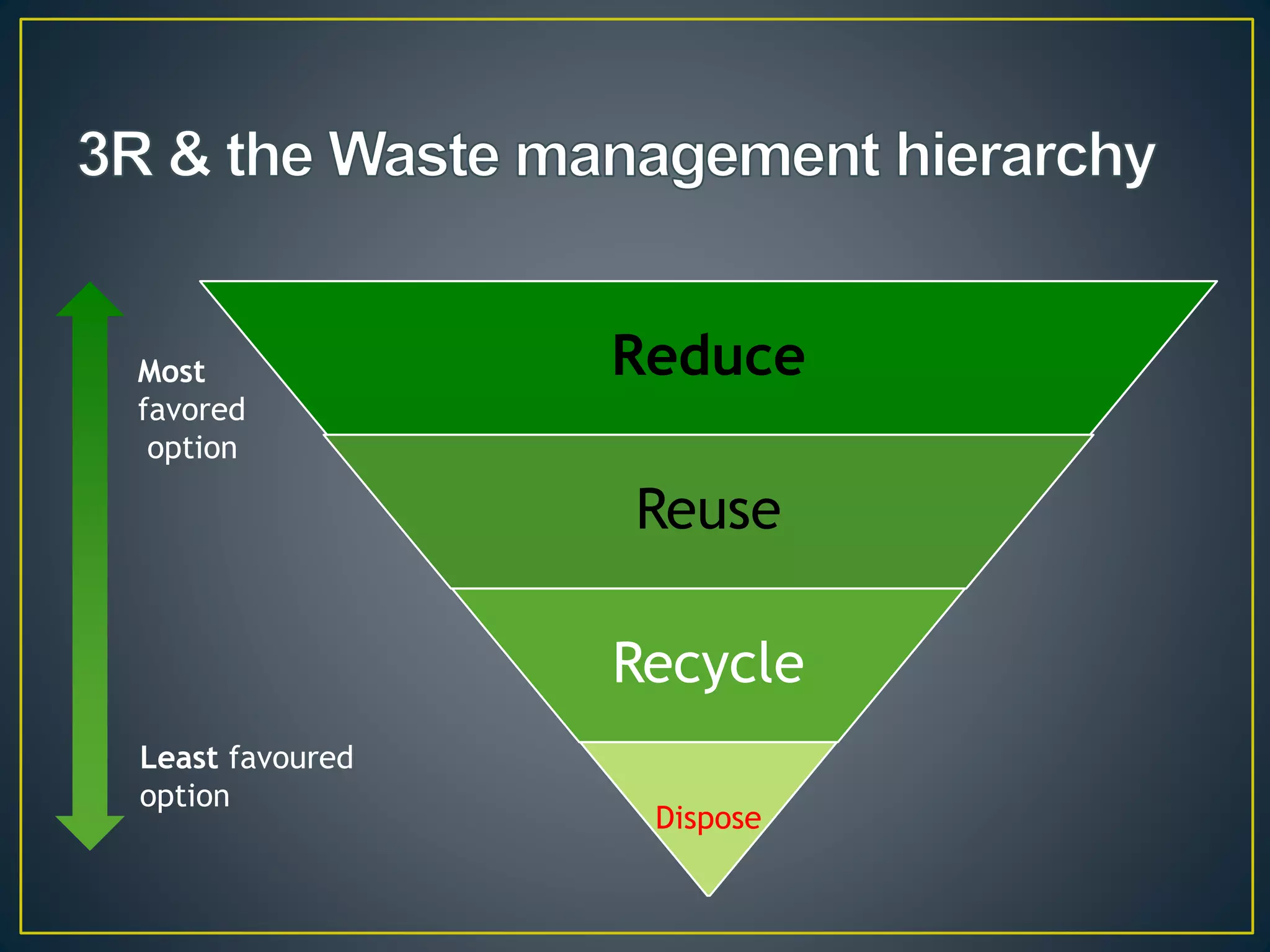 3R & the Waste management hierarchy

Most favored option

Least favoured option

Reduce

Reuse

Recycle

Dispose